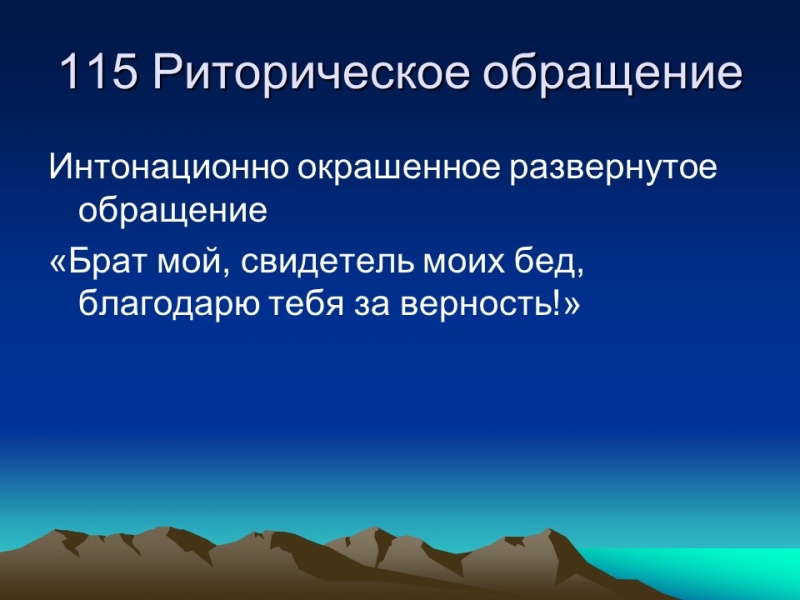 115 Риторическое обращение

Интонационно окрашенное развернутое обращение

«Брат мой, свидетель моих бед, благодарю тебя за верность!»